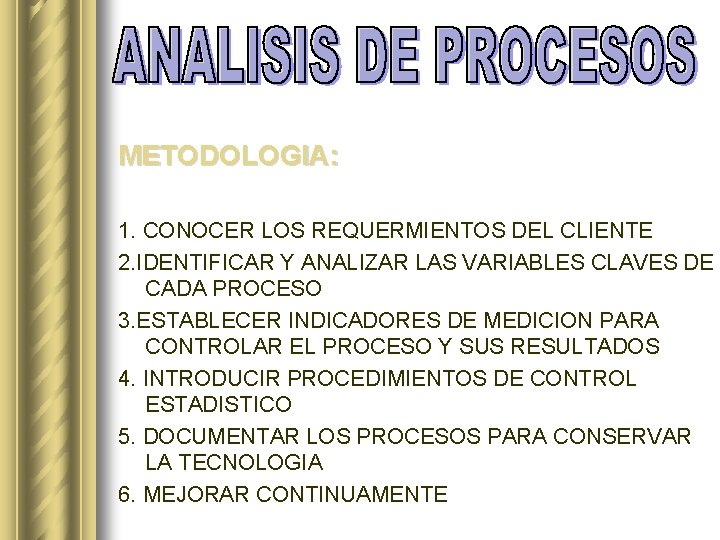 ANALISIS DE PROCESOS

METODOLOGIA:

1. CONOCER LOS REQUERMIENTOS DEL CLIENTE

2.IDENTIFICAR Y ANALIZAR LAS VARIABLES CLAVES DE CADA PROCESO

3.ESTABLECER INDICADORES DE MEDICION PARA CONTROLAR EL PROCESO Y SUS RESULTADOS

4. INTRODUCIR PROCEDIMIENTOS DE CONTROL ESTADISTICO

5. DOCUMENTAR LOS PROCESOS PARA CONSERVAR LA TECNOLOGIA

6. MEJORAR CONTINUAMENTE